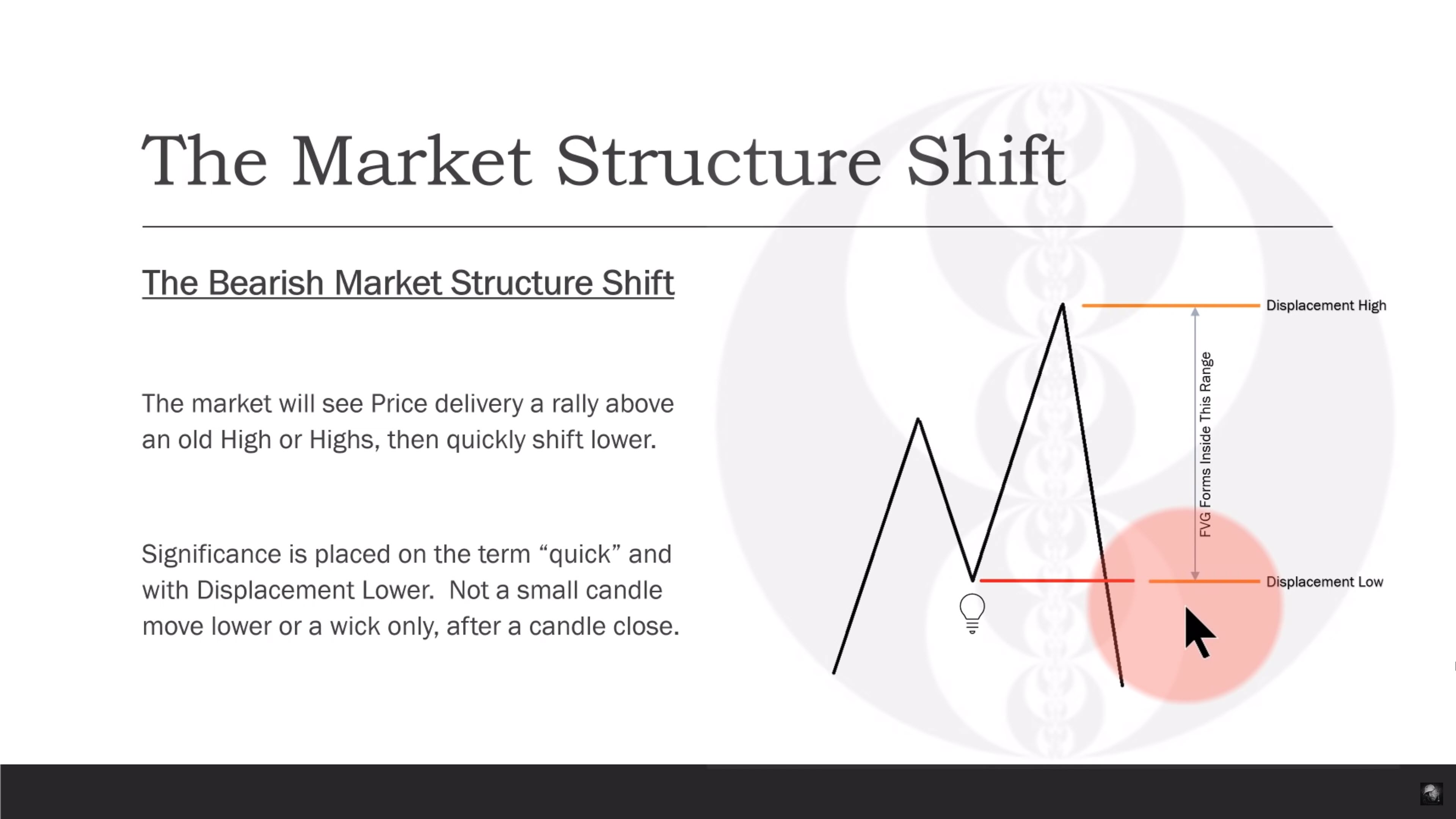 The Market Structure Shift

The Bearish Market Structure Shift

The market will see Price delivery a rally above an old High or Highs, then quickly shift lower.

Significance is placed on the term “quick” and with Displacement Lower. Not a small candle move lower or a wick only, after a candle close.

Displacement High

FVG Forms Inside This Range

Displacement Low